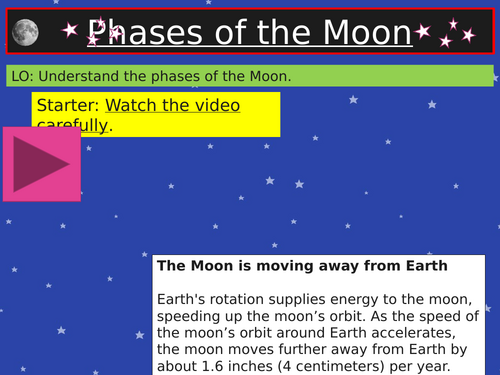 Phases of the Moon

LO: Understand the phases of the Moon.

Starter: Watch the video carefully.

The Moon is moving away from Earth

Earth's rotation supplies energy to the moon, speeding up the moon’s orbit. As the speed of the moon’s orbit around Earth accelerates, the moon moves further away from Earth by about 1.6 inches (4 centimeters) per year.